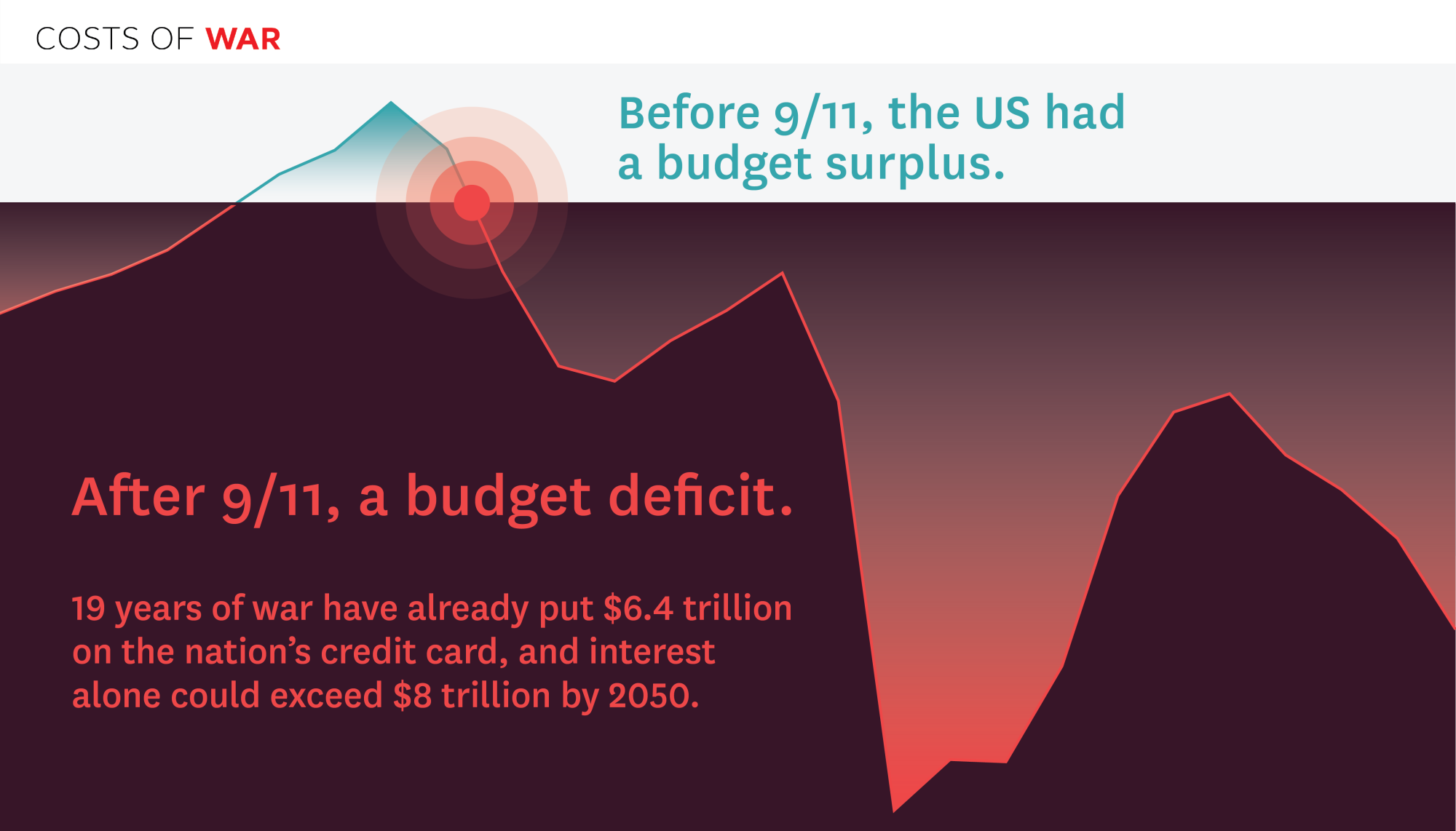 COSTS OF WAR

Before 9/11, the US had a budget surplus.

After 9/11, a budget deficit.

19 years of war have already put $6.4 trillion on the nation's credit card, and interest alone could exceed $8 trillion by 2050.